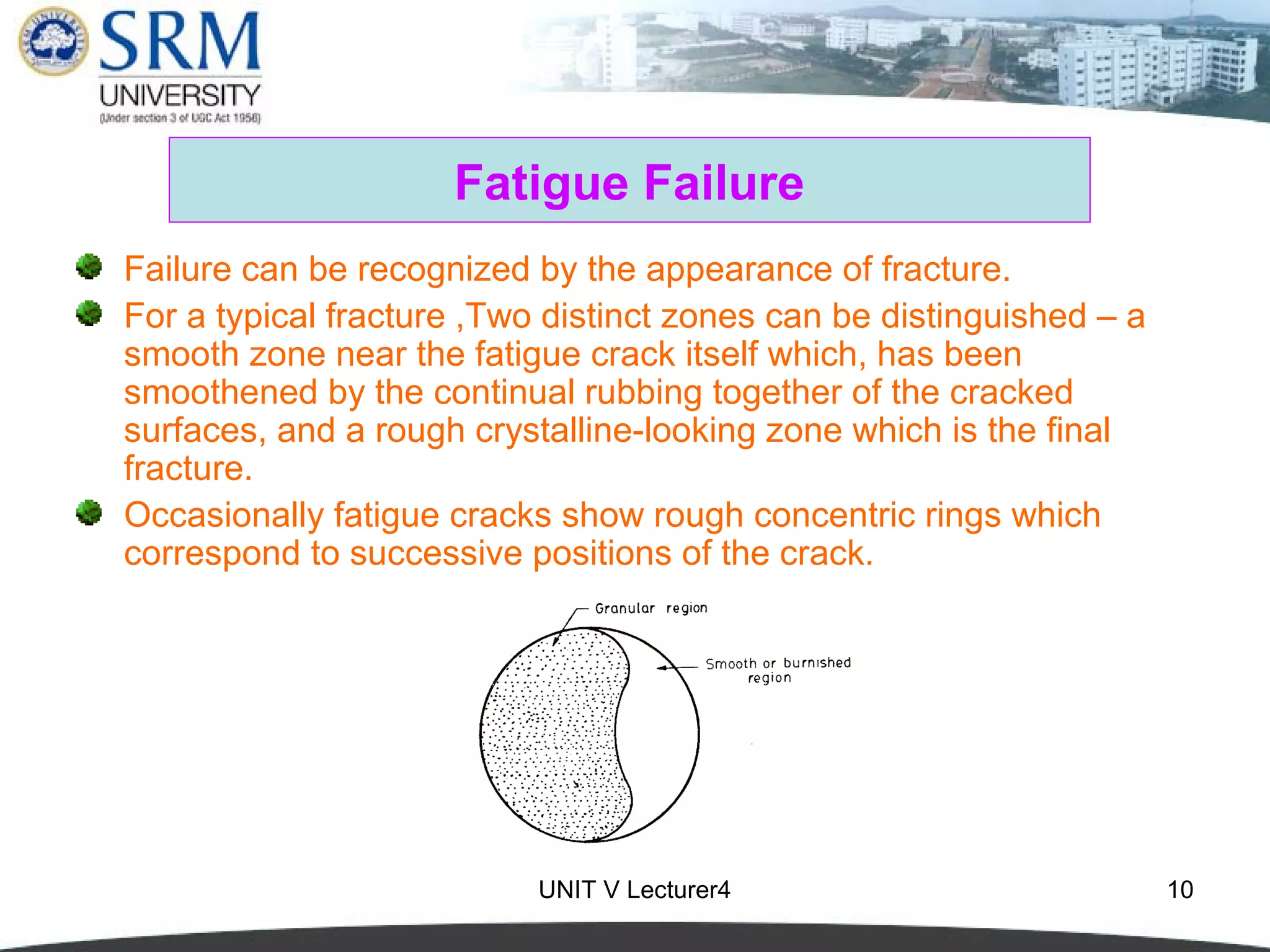 SRM UNIVERSITY
(Under section 3 of UGC Act 1956)

Fatigue Failure

Failure can be recognized by the appearance of fracture.

For a typical fracture ,Two distinct zones can be distinguished – a smooth zone near the fatigue crack itself which, has been smoothened by the continual rubbing together of the cracked surfaces, and a rough crystalline-looking zone which is the final fracture.

Occasionally fatigue cracks show rough concentric rings which correspond to successive positions of the crack.

Granular region

Smooth or burnished region

UNIT V Lecturer4

10